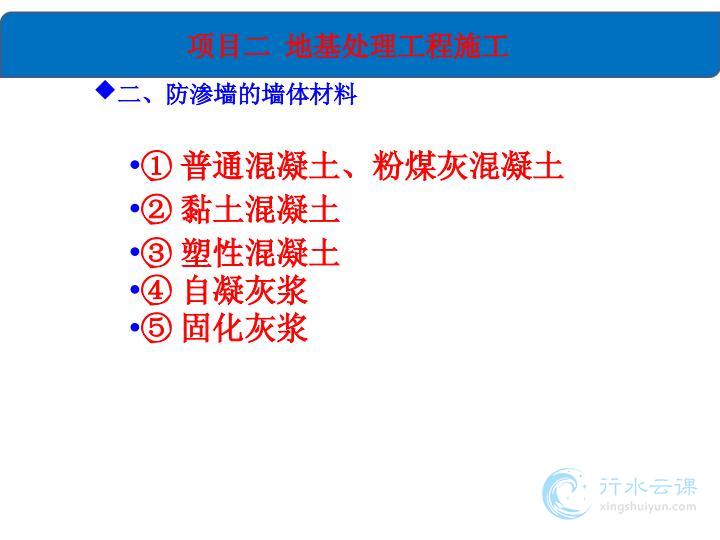 项目二 地基处理工程施工

◆二、防渗墙的墙体材料

•① 普通混凝土、粉煤灰混凝土
•② 黏土混凝土
•③ 塑性混凝土
•④ 自凝灰浆
•⑤ 固化灰浆

行水云课
xingshuiyun.com